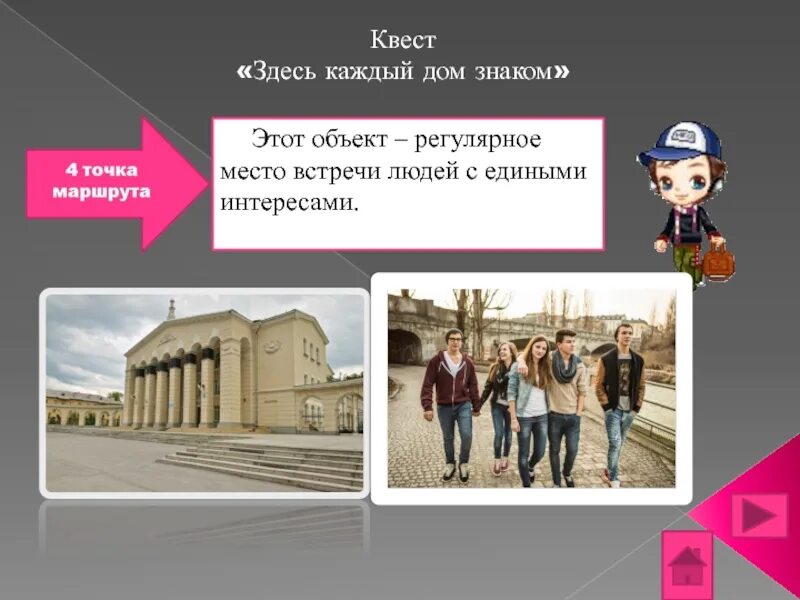 Квест
«Здесь каждый дом знаком»

4 точка маршрута

Этот объект – регулярное место встречи людей с едиными интересами.